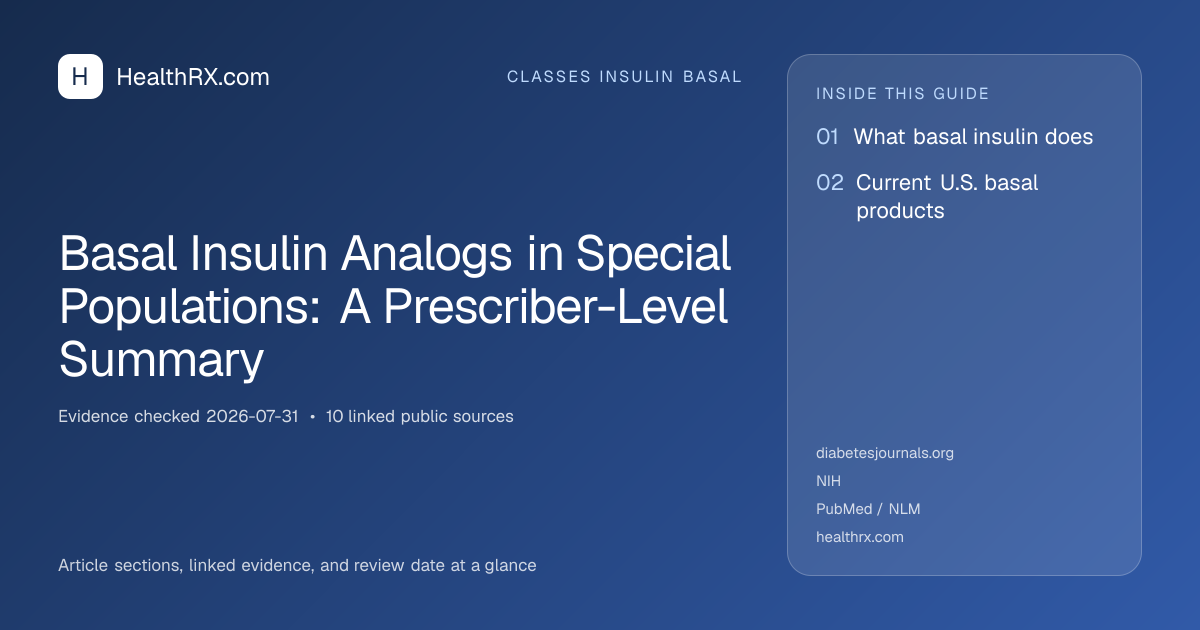 H HealthRX.com

CLASSES INSULIN BASAL

Basal Insulin Analogs in Special Populations: A Prescriber-Level Summary

Evidence checked 2026-07-31 • 10 linked public sources

Article sections, linked evidence, and review date at a glance

INSIDE THIS GUIDE

01 What basal insulin does

02 Current U.S. basal products

diabetesjournals.org

NIH

PubMed / NLM

healthrx.com